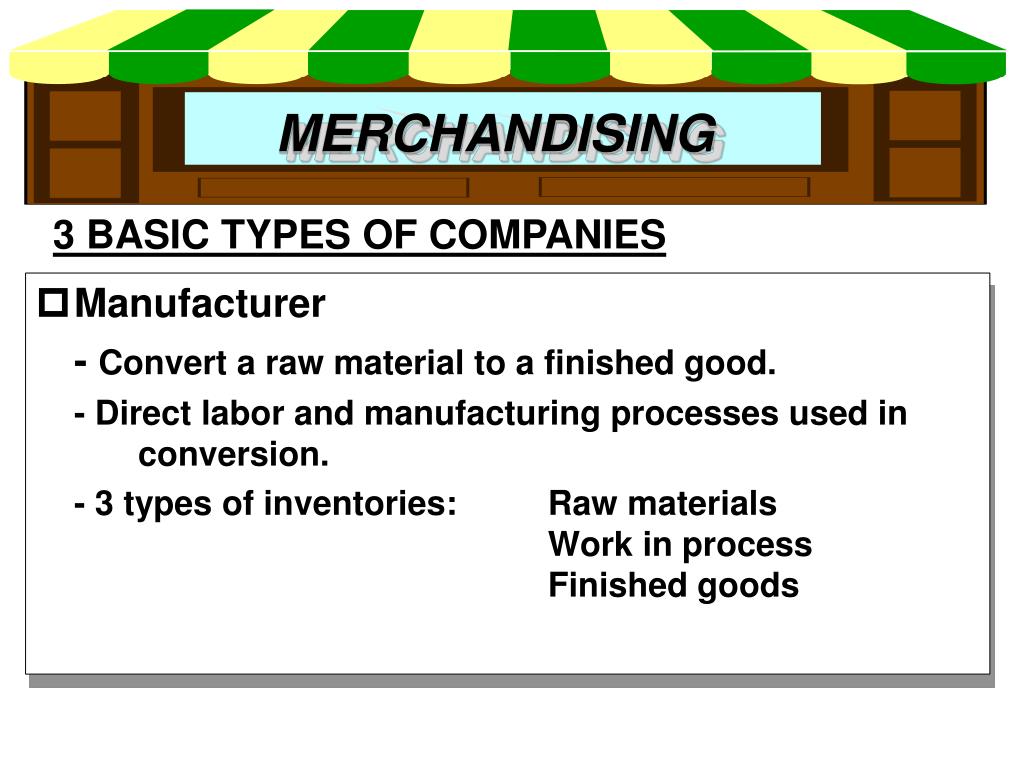 MERCHANDISING

3 BASIC TYPES OF COMPANIES

Manufacturer

- Convert a raw material to a finished good.

- Direct labor and manufacturing processes used in conversion.

- 3 types of inventories: Raw materials
Work in process
Finished goods